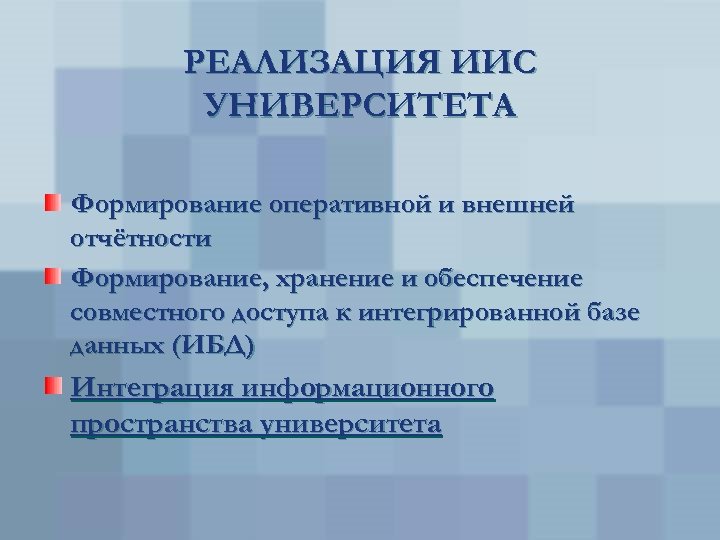 РЕАЛИЗАЦИЯ ИИС УНИВЕРСИТЕТА

Формирование оперативной и внешней отчётности

Формирование, хранение и обеспечение совместного доступа к интегрированной базе данных (ИБД)

Интеграция информационного пространства университета